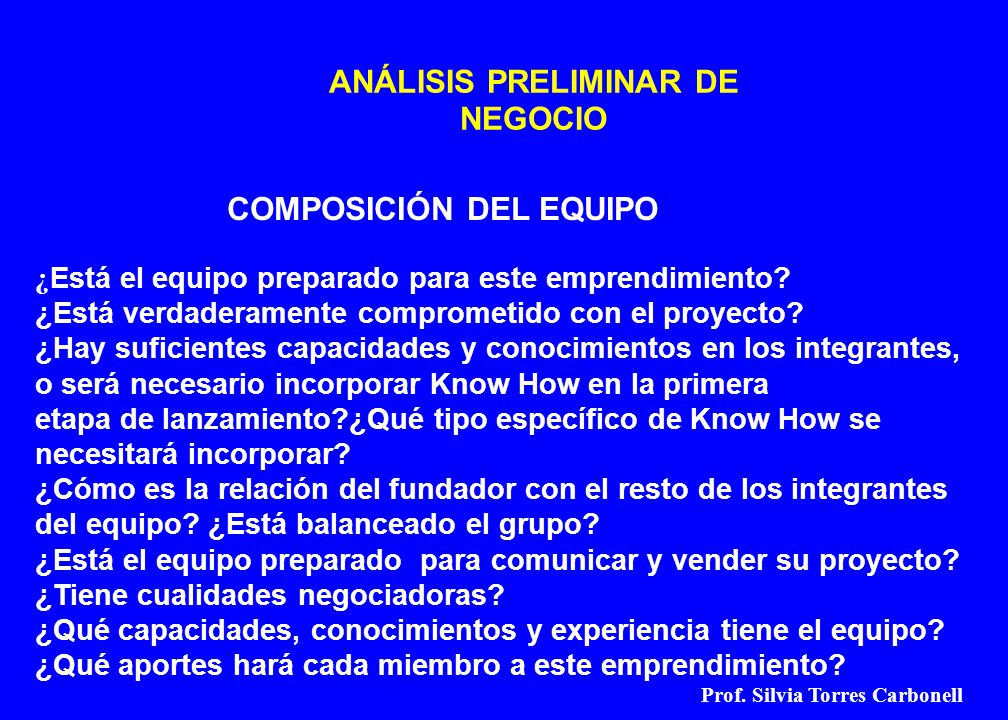 ANÁLISIS PRELIMINAR DE NEGOCIO

COMPOSICIÓN DEL EQUIPO

¿Está el equipo preparado para este emprendimiento?
¿Está verdaderamente comprometido con el proyecto?
¿Hay suficientes capacidades y conocimientos en los integrantes, o será necesario incorporar Know How en la primera etapa de lanzamiento?¿Qué tipo específico de Know How se necesitará incorporar?
¿Cómo es la relación del fundador con el resto de los integrantes del equipo? ¿Está balanceado el grupo?
¿Está el equipo preparado para comunicar y vender su proyecto?
¿Tiene cualidades negociadoras?
¿Qué capacidades, conocimientos y experiencia tiene el equipo?
¿Qué aportes hará cada miembro a este emprendimiento?

Prof. Silvia Torres Carbonell